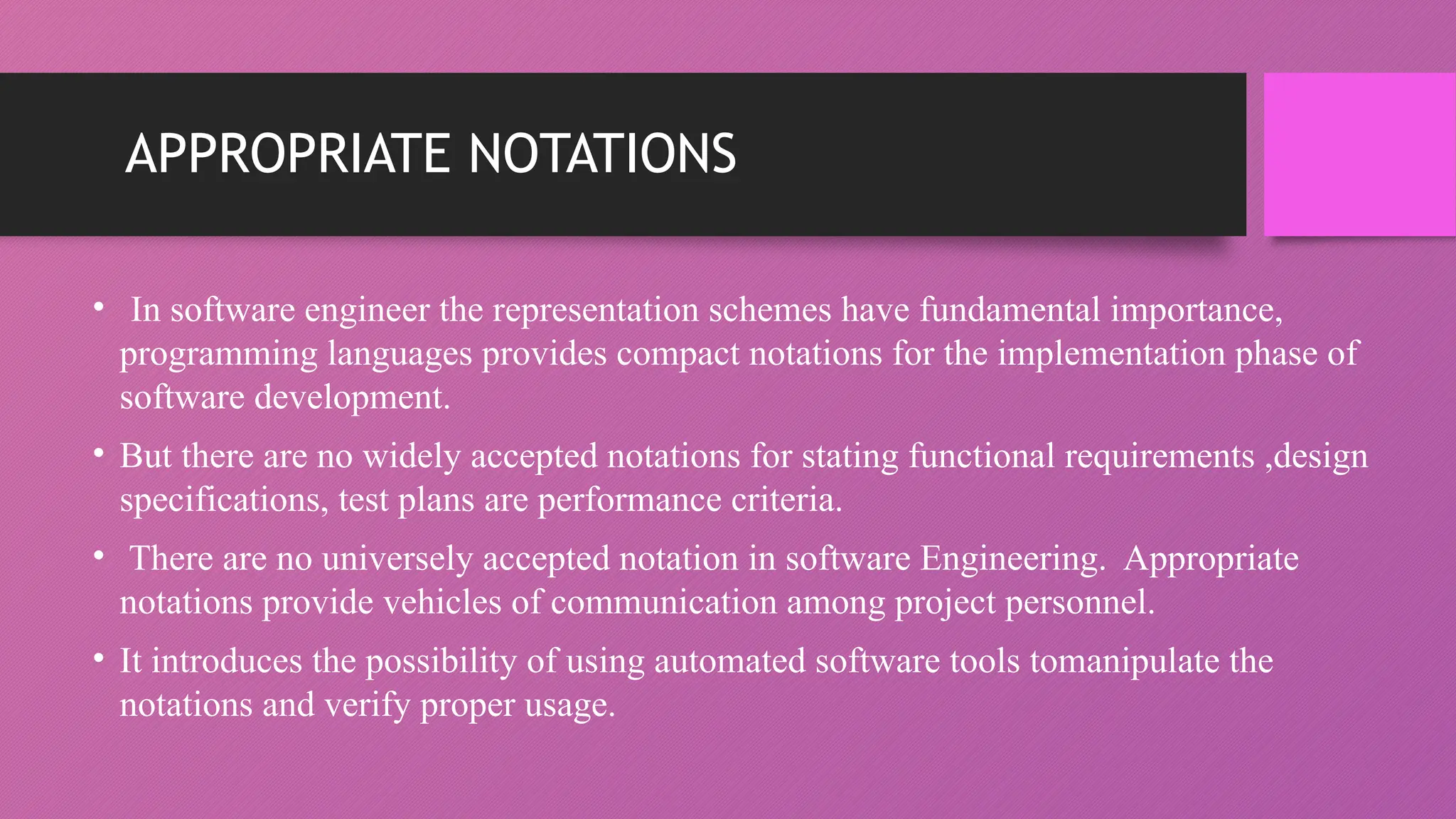 APPROPRIATE NOTATIONS

• In software engineer the representation schemes have fundamental importance, programming languages provides compact notations for the implementation phase of software development.

• But there are no widely accepted notations for stating functional requirements ,design specifications, test plans are performance criteria.

• There are no universely accepted notation in software Engineering. Appropriate notations provide vehicles of communication among project personnel.

• It introduces the possibility of using automated software tools tomanipulate the notations and verify proper usage.